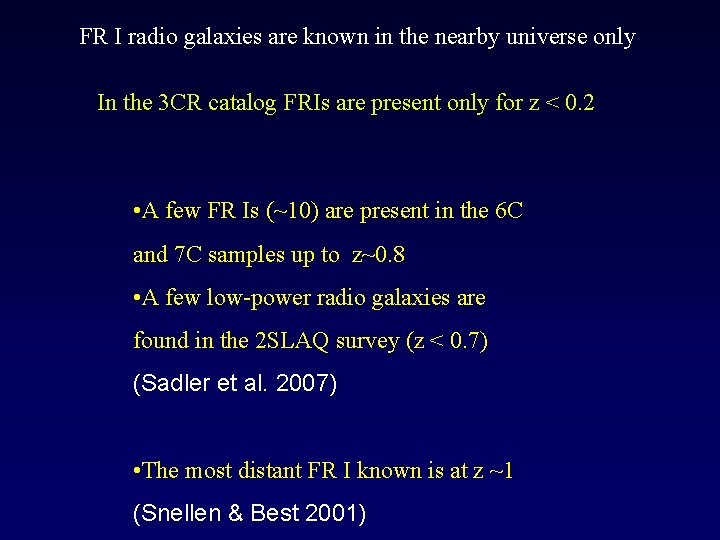 FR I radio galaxies are known in the nearby universe only

In the 3CR catalog FRIs are present only for z < 0.2

•A few FR Is (~10) are present in the 6C and 7C samples up to z~0.8
•A few low-power radio galaxies are found in the 2SLAQ survey (z < 0.7)
(Sadler et al. 2007)

•The most distant FR I known is at z ~1
(Snellen & Best 2001)